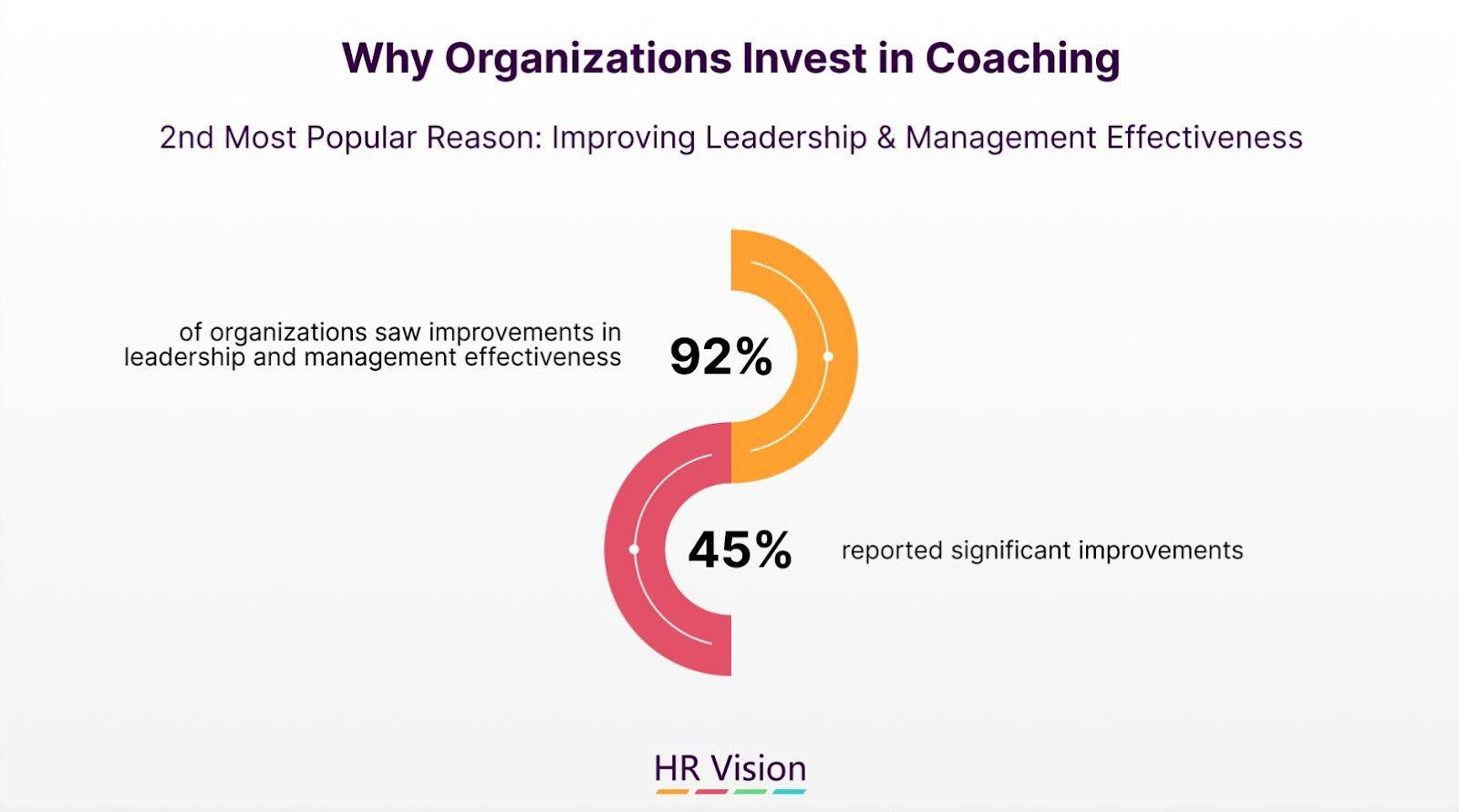 Why Organizations Invest in Coaching

2nd Most Popular Reason: Improving Leadership & Management Effectiveness

of organizations saw improvements in leadership and management effectiveness

92%

45%

reported significant improvements

HR Vision